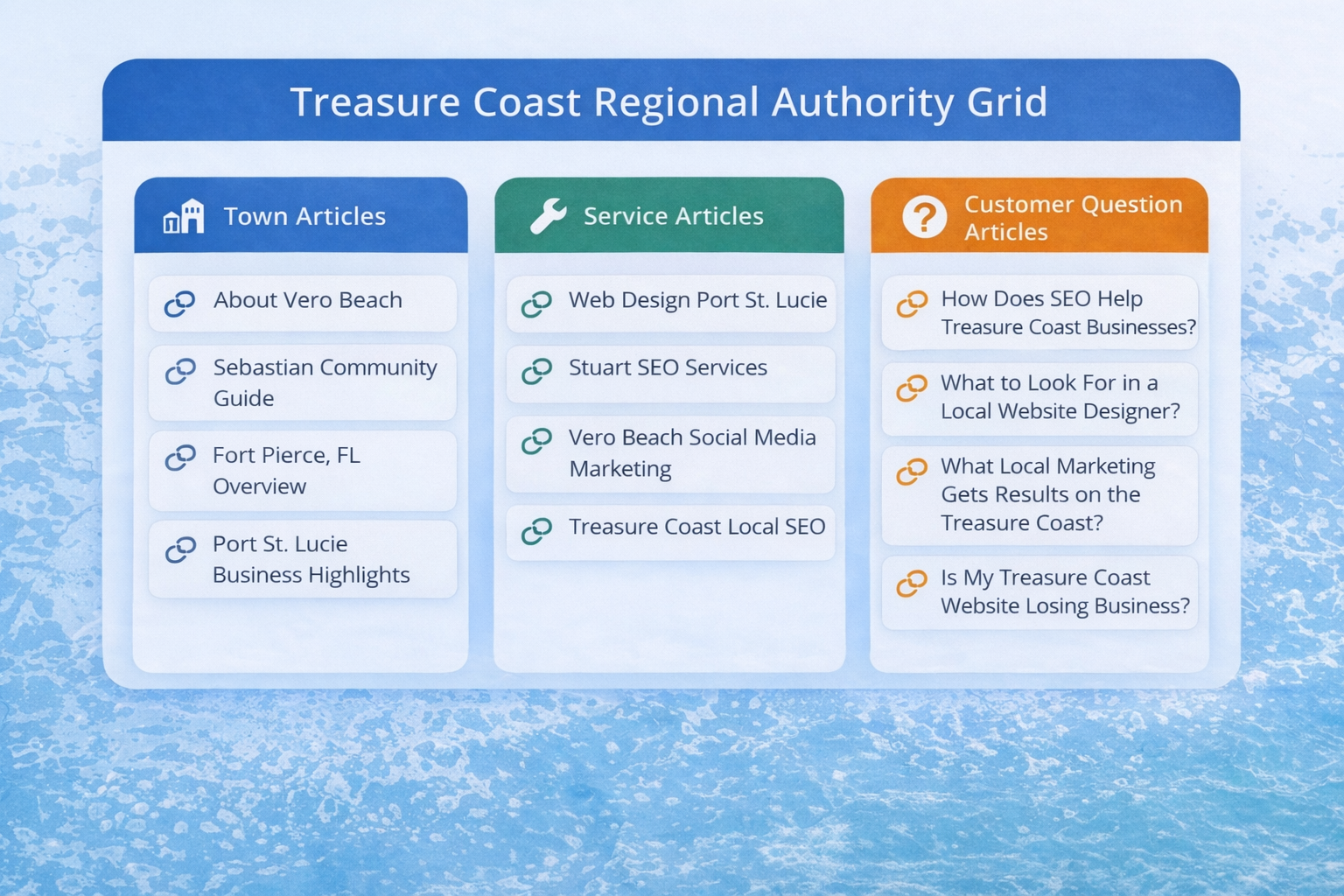 Treasure Coast Regional Authority Grid

Town Articles

About Vero Beach

Sebastian Community Guide

Fort Pierce, FL Overview

Port St. Lucie Business Highlights

Service Articles

Web Design Port St. Lucie

Stuart SEO Services

Vero Beach Social Media Marketing

Treasure Coast Local SEO

Customer Question Articles

How Does SEO Help Treasure Coast Businesses?

What to Look For in a Local Website Designer?

What Local Marketing Gets Results on the Treasure Coast?

Is My Treasure Coast Website Losing Business?